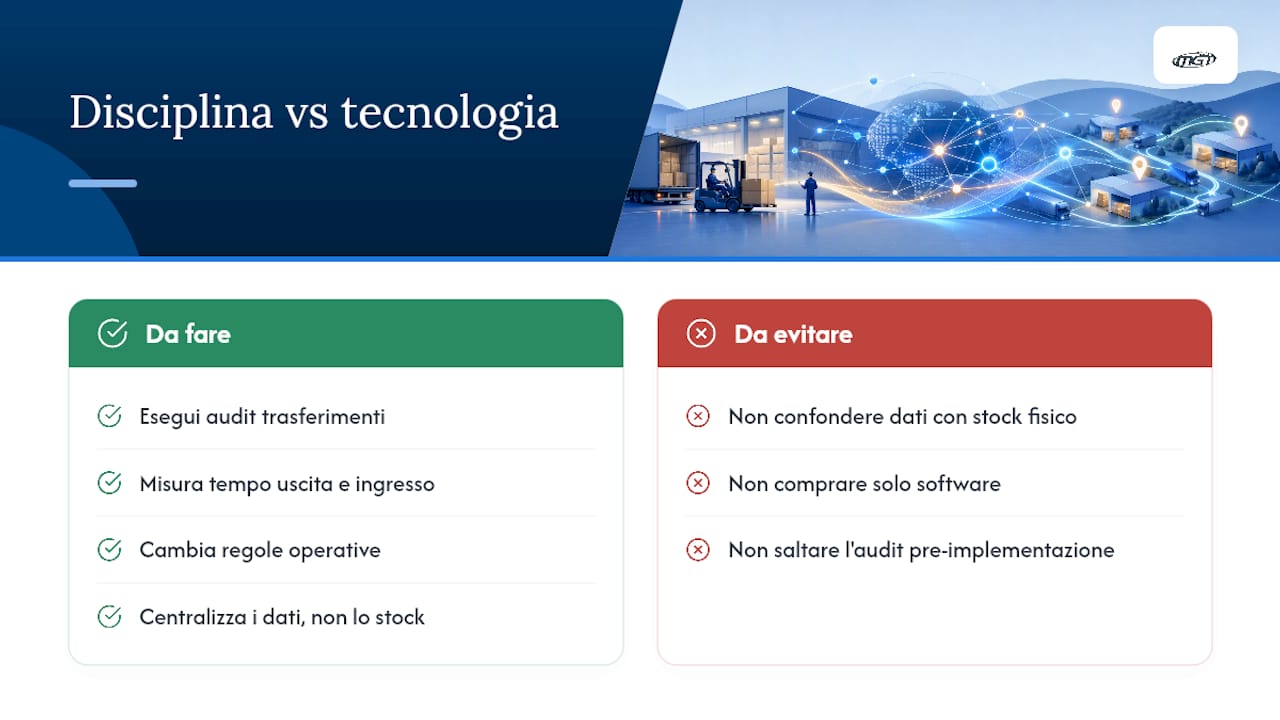 Disciplina vs tecnologia

MGT

Da fare

Esegui audit trasferimenti

Misura tempo uscita e ingresso

Cambia regole operative

Centralizza i dati, non lo stock

Da evitare

Non confondere dati con stock fisico

Non comprare solo software

Non saltare l'audit pre-implementazione